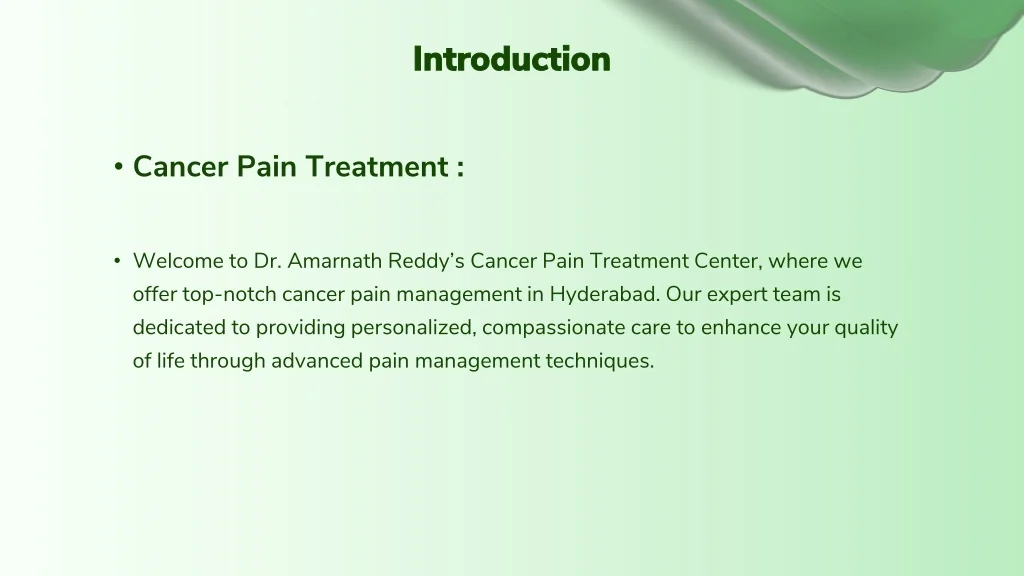 Introduction

• Cancer Pain Treatment :

• Welcome to Dr. Amarnath Reddy's Cancer Pain Treatment Center, where we offer top-notch cancer pain management in Hyderabad. Our expert team is dedicated to providing personalized, compassionate care to enhance your quality of life through advanced pain management techniques.